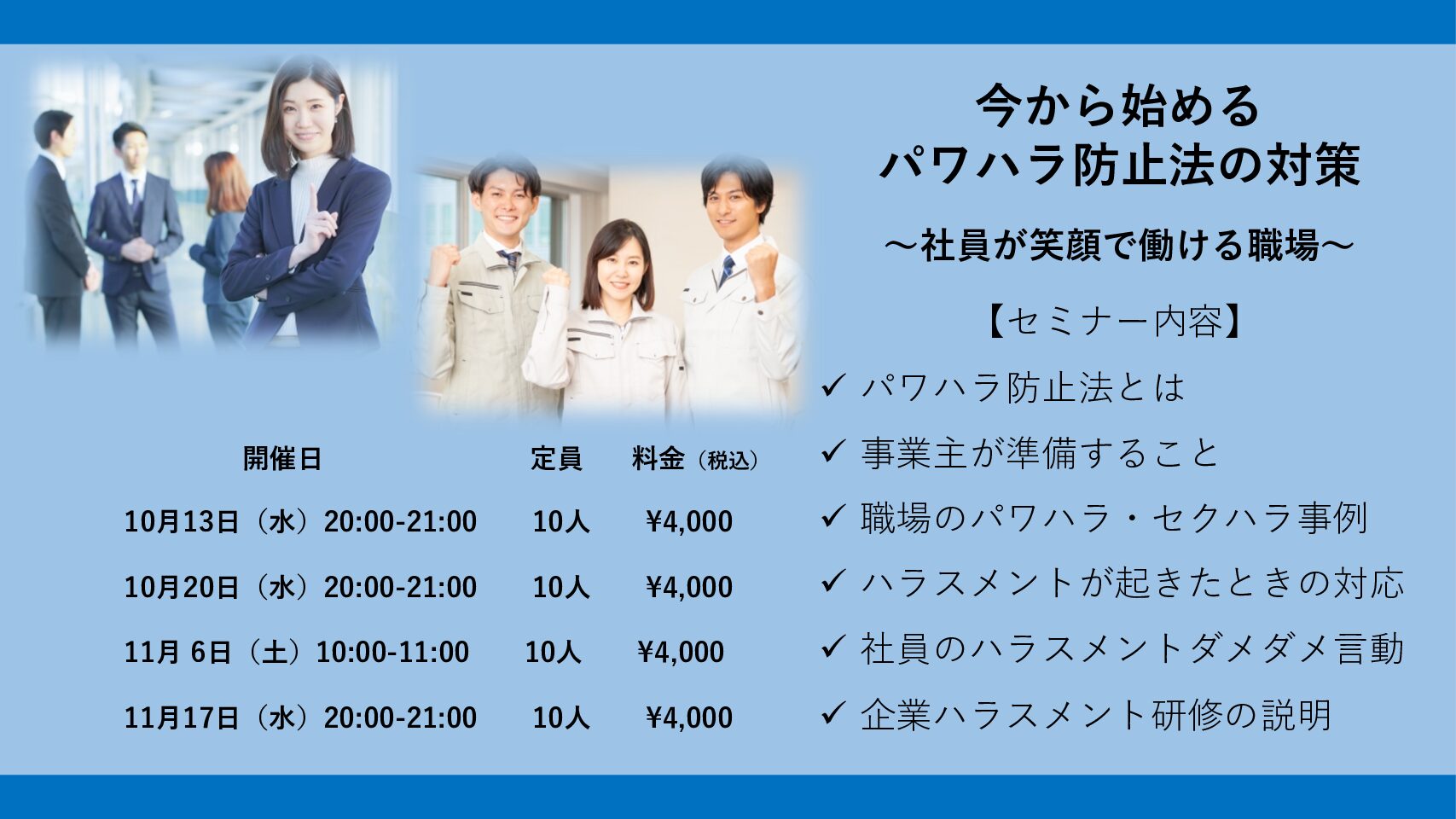 今から始める
パワハラ防止法の対策

～社員が笑顔で働ける職場～

【セミナー内容】
✓ パワハラ防止法とは
✓ 事業主が準備すること
✓ 職場のパワハラ・セクハラ事例
✓ ハラスメントが起きたときの対応
✓ 社員のハラスメントダメダメ言動
✓ 企業ハラスメント研修の説明

| 開催日 | 定員 | 料金（税込） |
|---|---|---|
| 10月13日（水）20:00-21:00 | 10人 | ¥4,000 |
| 10月20日（水）20:00-21:00 | 10人 | ¥4,000 |
| 11月 6日（土）10:00-11:00 | 10人 | ¥4,000 |
| 11月17日（水）20:00-21:00 | 10人 | ¥4,000 |